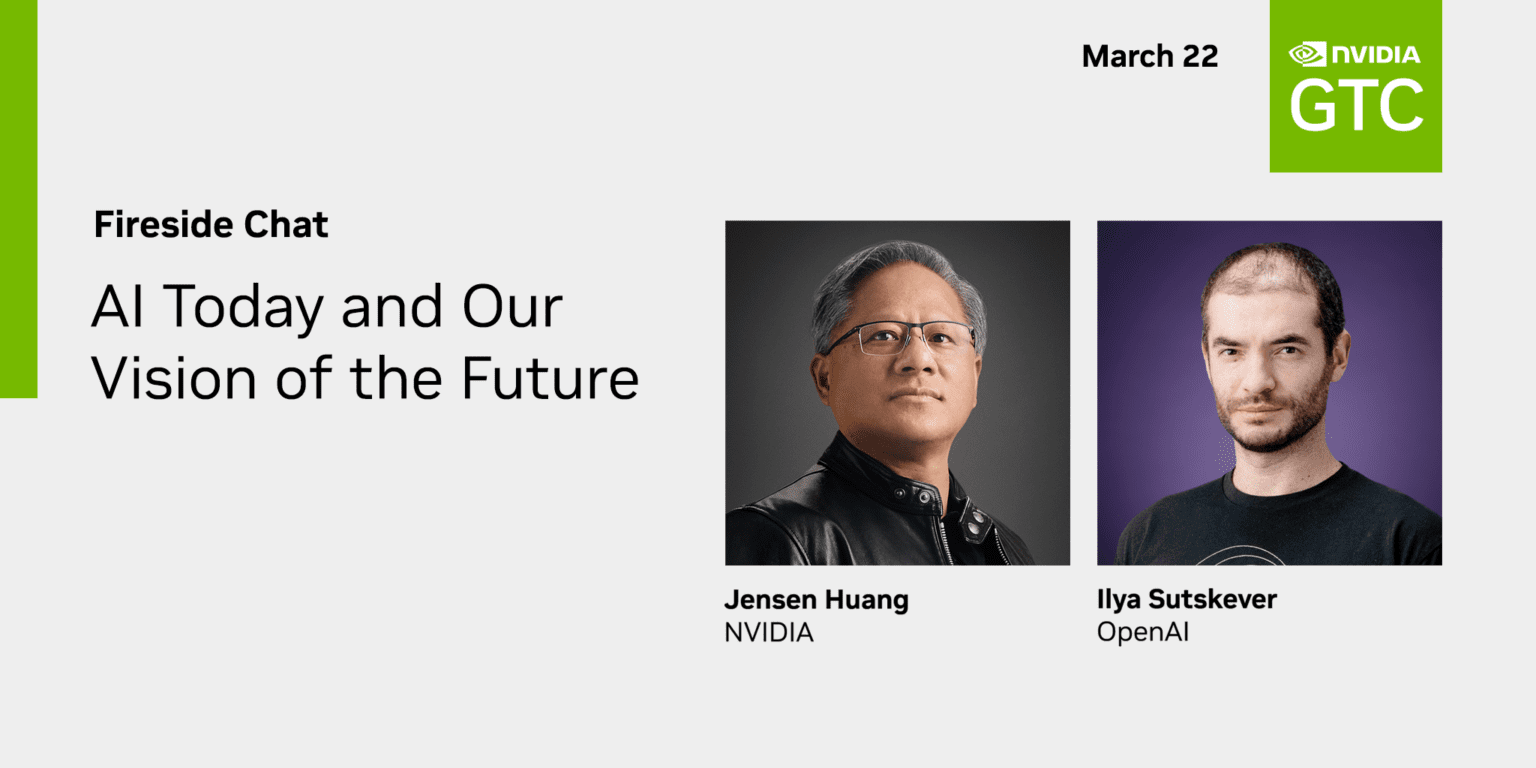 March 22

NVIDIA
GTC

Fireside Chat

AI Today and Our Vision of the Future

Jensen Huang
NVIDIA

Ilya Sutskever
OpenAI